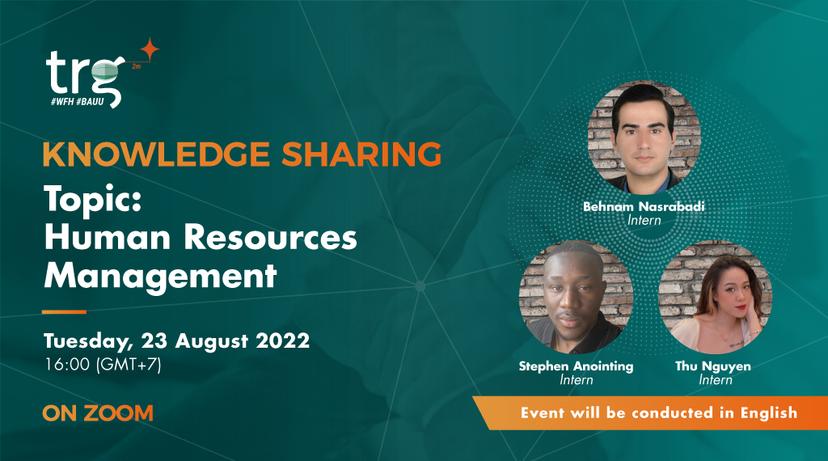 trg
#WFH #BAUU

KNOWLEDGE SHARING

Topic:
Human Resources Management

Tuesday, 23 August 2022
16:00 (GMT+7)

ON ZOOM

Behnam Nasrabadi
Intern

Stephen Anointing
Intern

Thu Nguyen
Intern

Event will be conducted in English